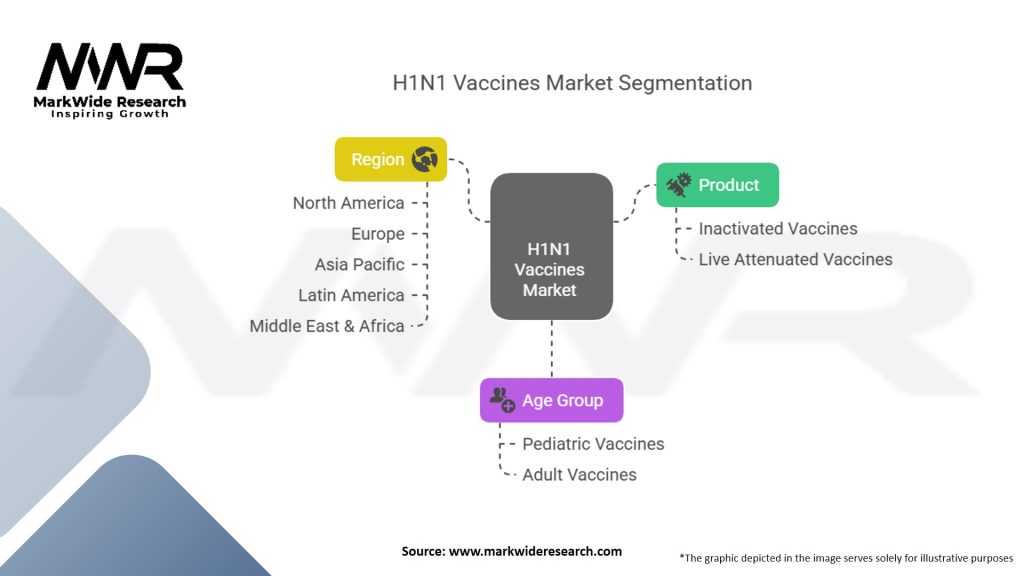 MWR
MarkWide Research
Inspiring Growth

H1N1 Vaccines Market Segmentation

Region
North America
Europe
Asia Pacific
Latin America
Middle East & Africa

H1N1 Vaccines Market

Product
Inactivated Vaccines
Live Attenuated Vaccines

Age Group
Pediatric Vaccines
Adult Vaccines

Source: www.markwideresearch.com

*The graphic depicted in the image serves solely for illustrative purposes